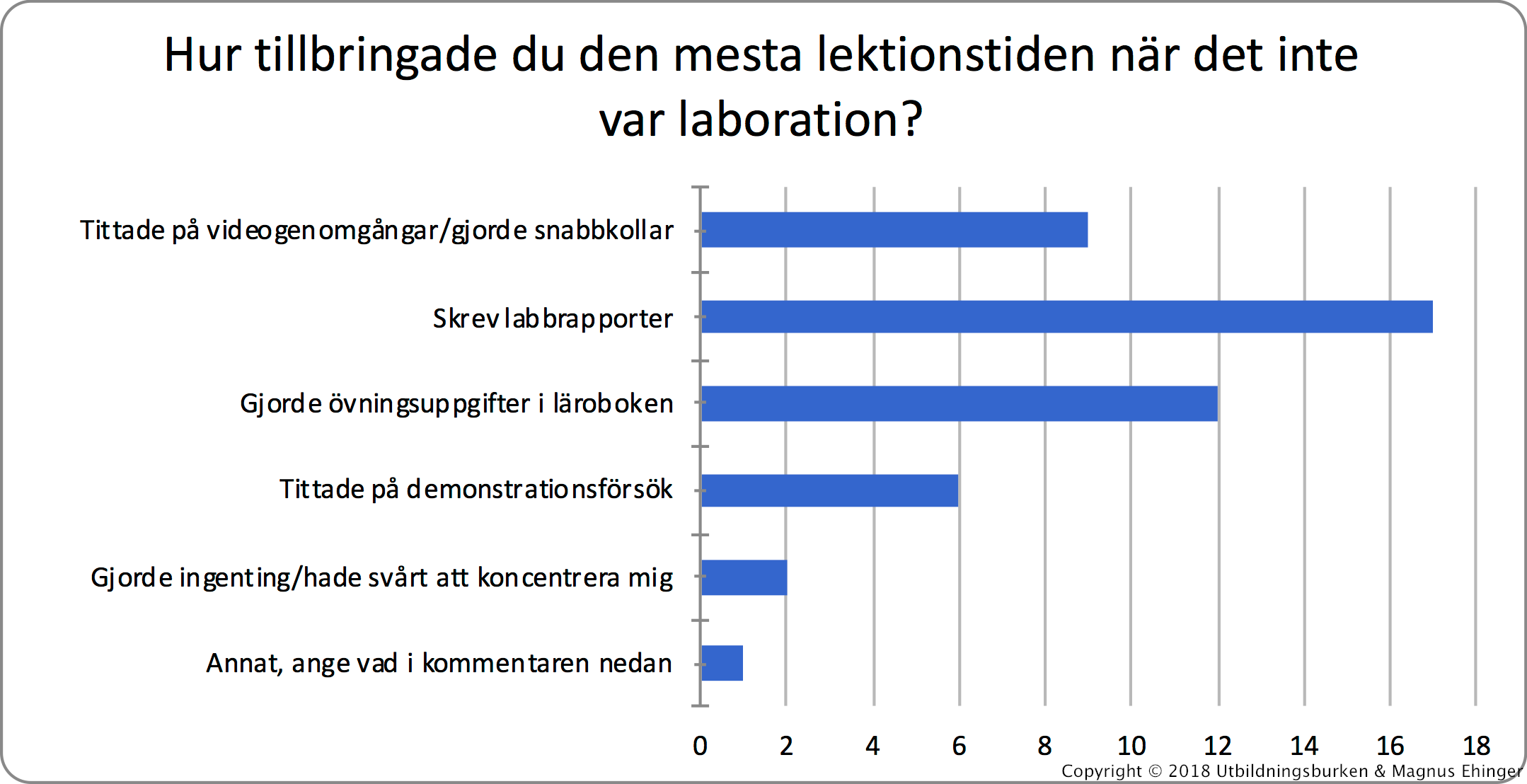 Hur tillbringade du den mesta lektionstiden när det inte var laboration?

Tittade på videogenomgångar/gjorde snabbkollar

Skrev labbrapporter

Gjorde övningsuppgifter i läroboken

Tittade på demonstrationsförsök

Gjorde ingenting/hade svårt att koncentrera mig

Annat, ange vad i kommentaren nedan

0 2 4 6 8 10 12 14 16 18

Copyright © 2018 Utbildningsburken & Magnus Ehinger